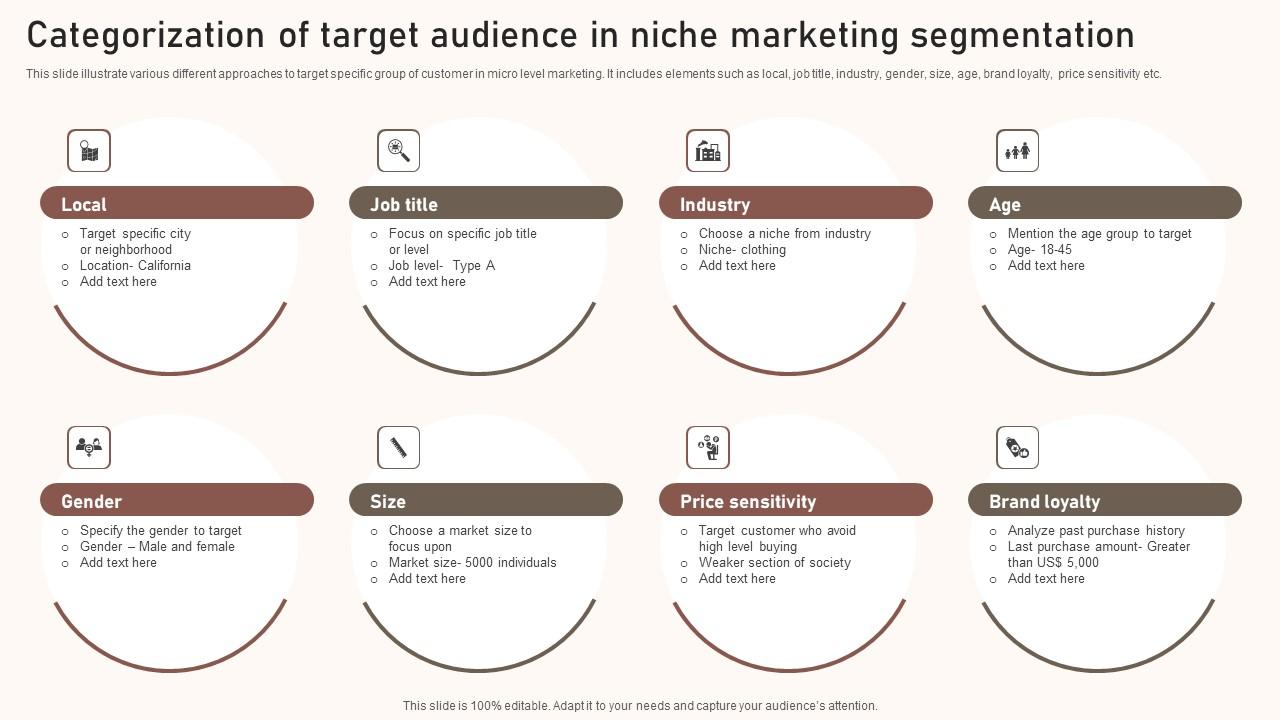 Categorization of target audience in niche marketing segmentation

This slide illustrate various different approaches to target specific group of customer in micro level marketing. It includes elements such as local, job title, industry, gender, size, age, brand loyalty, price sensitivity etc.

Local
- Target specific city or neighborhood
- Location- California
- Add text here

Job title
- Focus on specific job title or level
- Job level- Type A
- Add text here

Industry
- Choose a niche from industry
- Niche- clothing
- Add text here

Age
- Mention the age group to target
- Age- 18-45
- Add text here

Gender
- Specify the gender to target
- Gender – Male and female
- Add text here

Size
- Choose a market size to focus upon
- Market size- 5000 individuals
- Add text here

Price sensitivity
- Target customer who avoid high level buying
- Weaker section of society
- Add text here

Brand loyalty
- Analyze past purchase history
- Last purchase amount- Greater than US$ 5,000
- Add text here

This slide is 100% editable. Adapt it to your needs and capture your audience's attention.